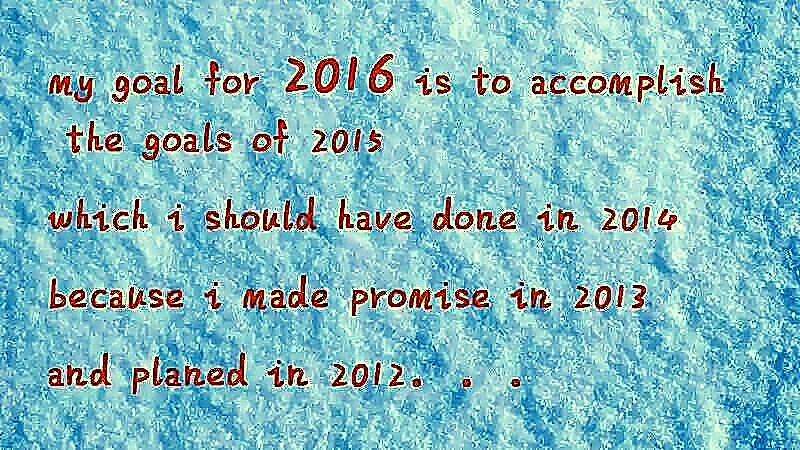 my goal for 2016 is to accomplish the goals of 2015

which i should have done in 2014

because i made promise in 2013

and planed in 2012. . .